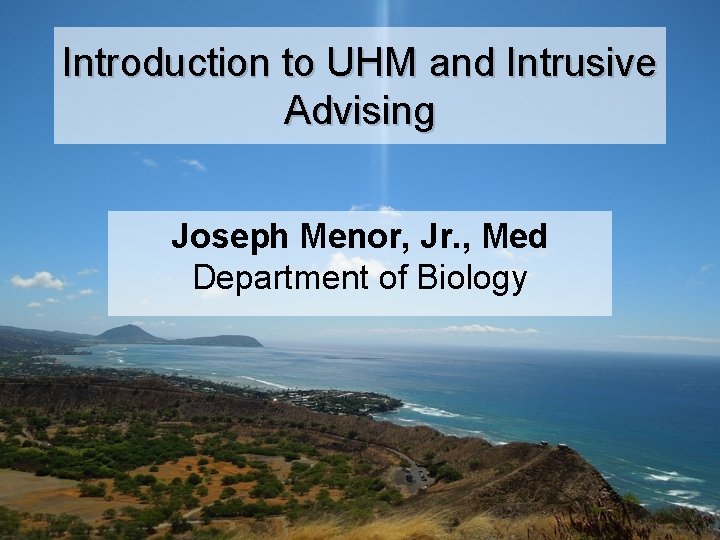 Introduction to UHM and Intrusive Advising

Joseph Menor, Jr., Med
Department of Biology